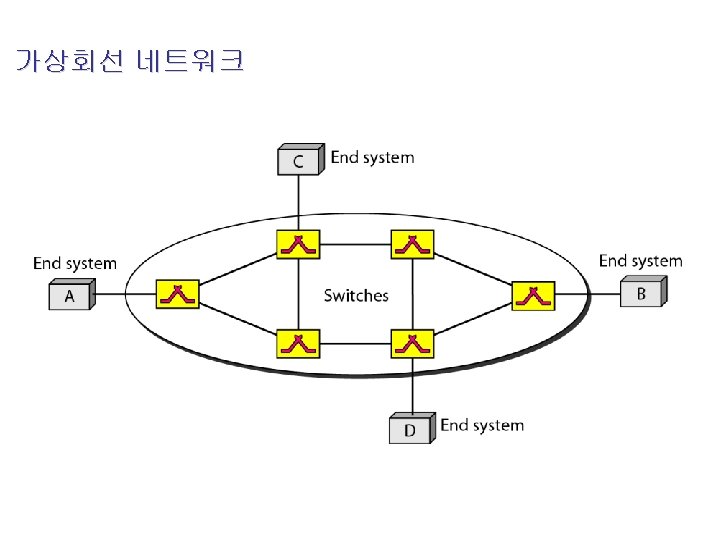 가상회선 네트워크

C
End system

End system
A

Switches

End system
B

D
End system